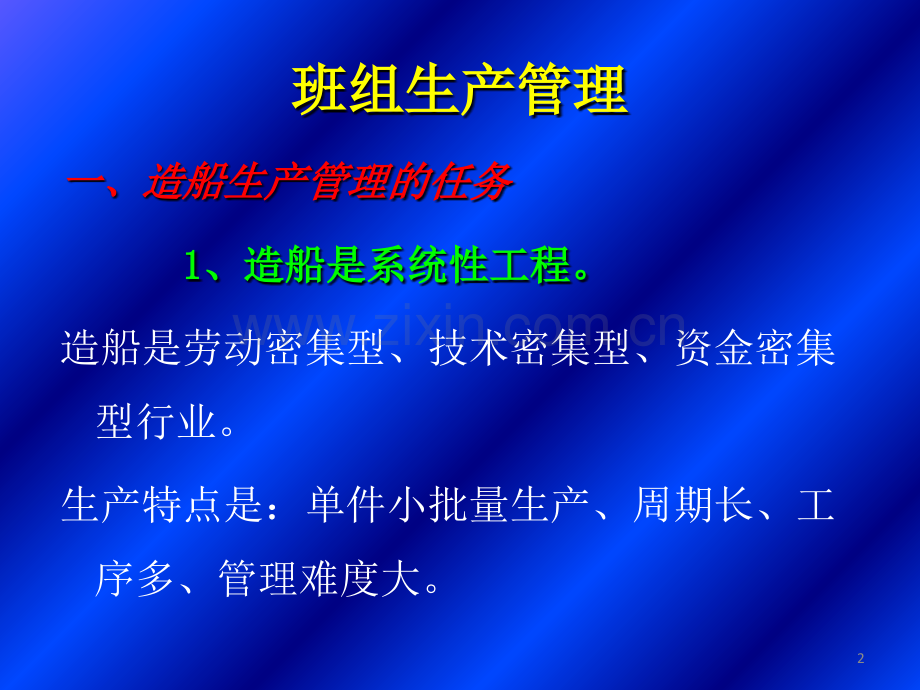 班组生产管理

一、造船生产管理的任务

1、造船是系统性工程。

www.zixin.com.cn

造船是劳动密集型、技术密集型、资金密集型行业。

生产特点是：单件小批量生产、周期长、工序多、管理难度大。

2